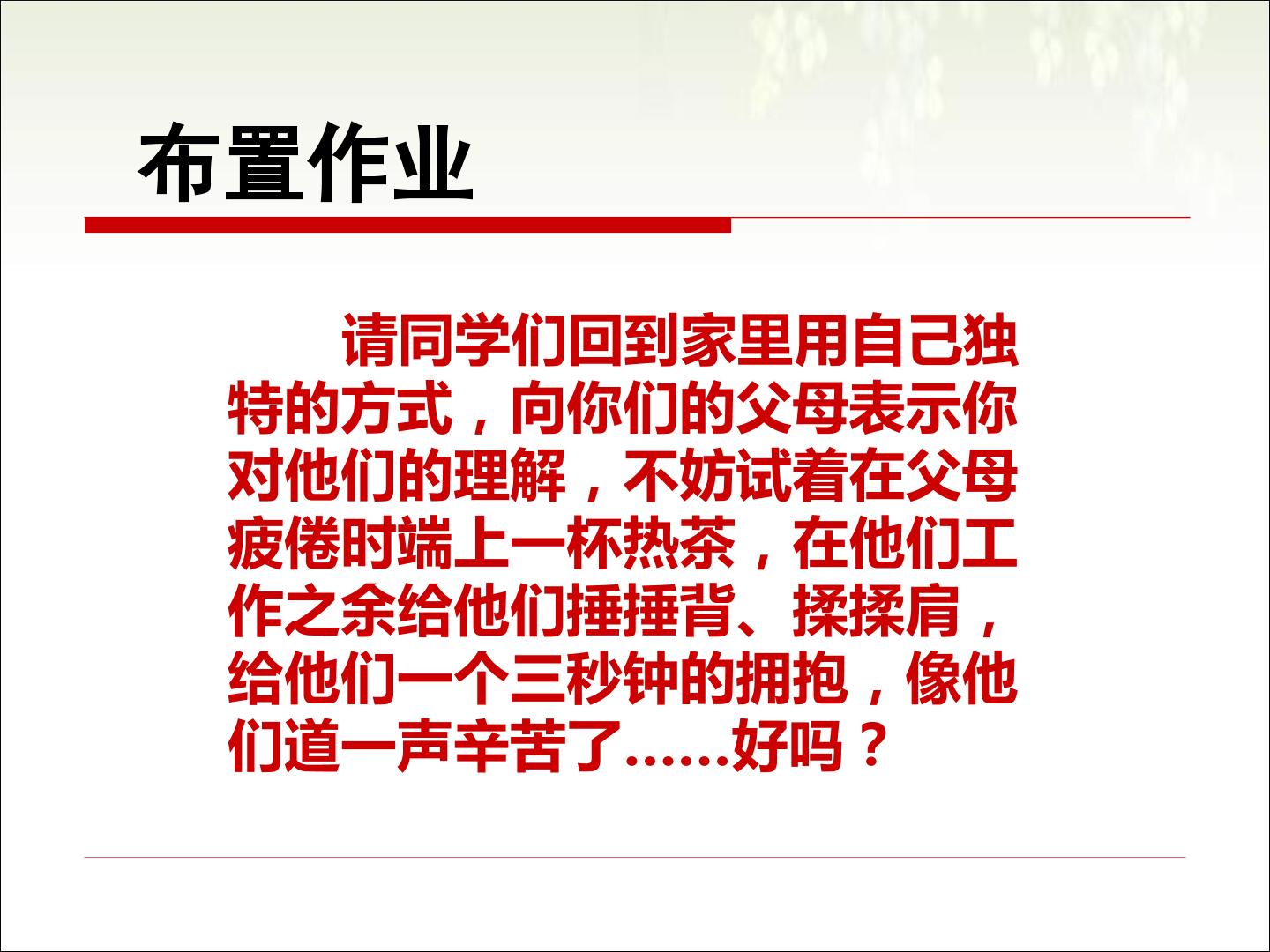 布置作业

请同学们回到家里用自己独特的方式，向你们的父母表示你对他们的理解，不妨试着在父母疲倦时端上一杯热茶，在他们工作之余给他们捶捶背、揉揉肩，给他们一个三秒钟的拥抱，像他们道一声辛苦了……好吗？